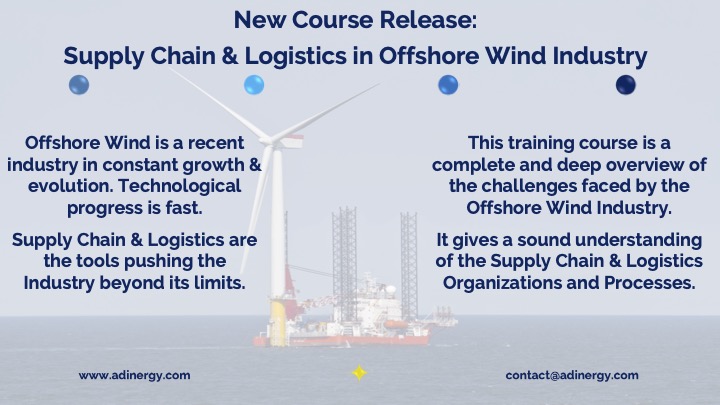 New Course Release:
Supply Chain & Logistics in Offshore Wind Industry

Offshore Wind is a recent industry in constant growth & evolution. Technological progress is fast.

Supply Chain & Logistics are the tools pushing the Industry beyond its limits.

This training course is a complete and deep overview of the challenges faced by the Offshore Wind Industry.

It gives a sound understanding of the Supply Chain & Logistics Organizations and Processes.

www.adinergy.com

contact@adinergy.com